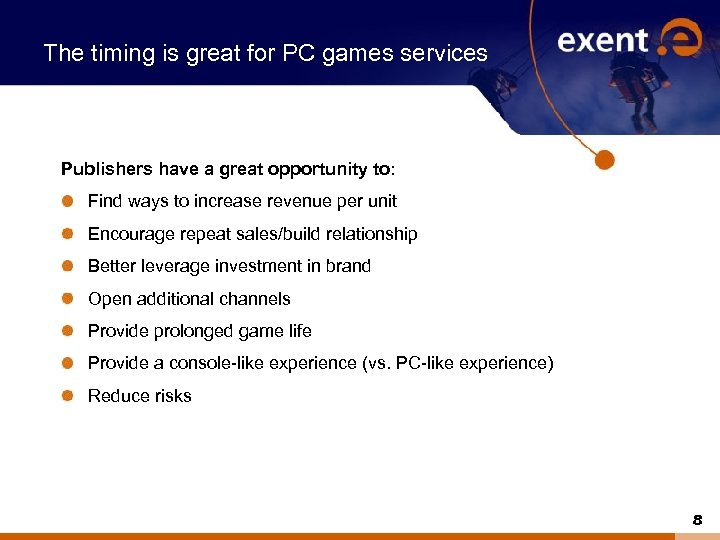 The timing is great for PC games services

exent

Publishers have a great opportunity to:

- Find ways to increase revenue per unit
- Encourage repeat sales/build relationship
- Better leverage investment in brand
- Open additional channels
- Provide prolonged game life
- Provide a console-like experience (vs. PC-like experience)
- Reduce risks

8